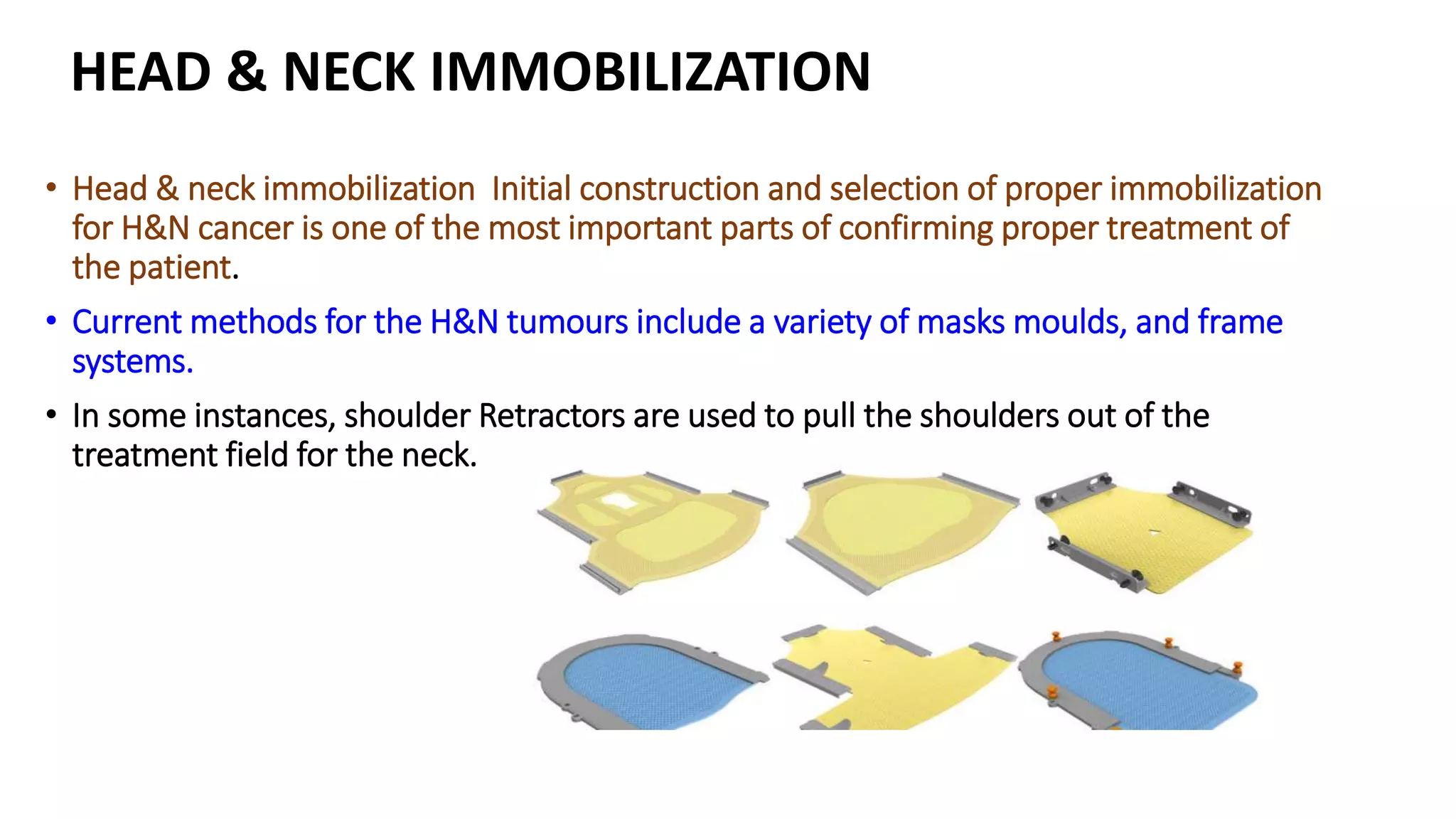 HEAD & NECK IMMOBILIZATION

• Head & neck immobilization  Initial construction and selection of proper immobilization for H&N cancer is one of the most important parts of confirming proper treatment of the patient.

• Current methods for the H&N tumours include a variety of masks moulds, and frame systems.

• In some instances, shoulder Retractors are used to pull the shoulders out of the treatment field for the neck.